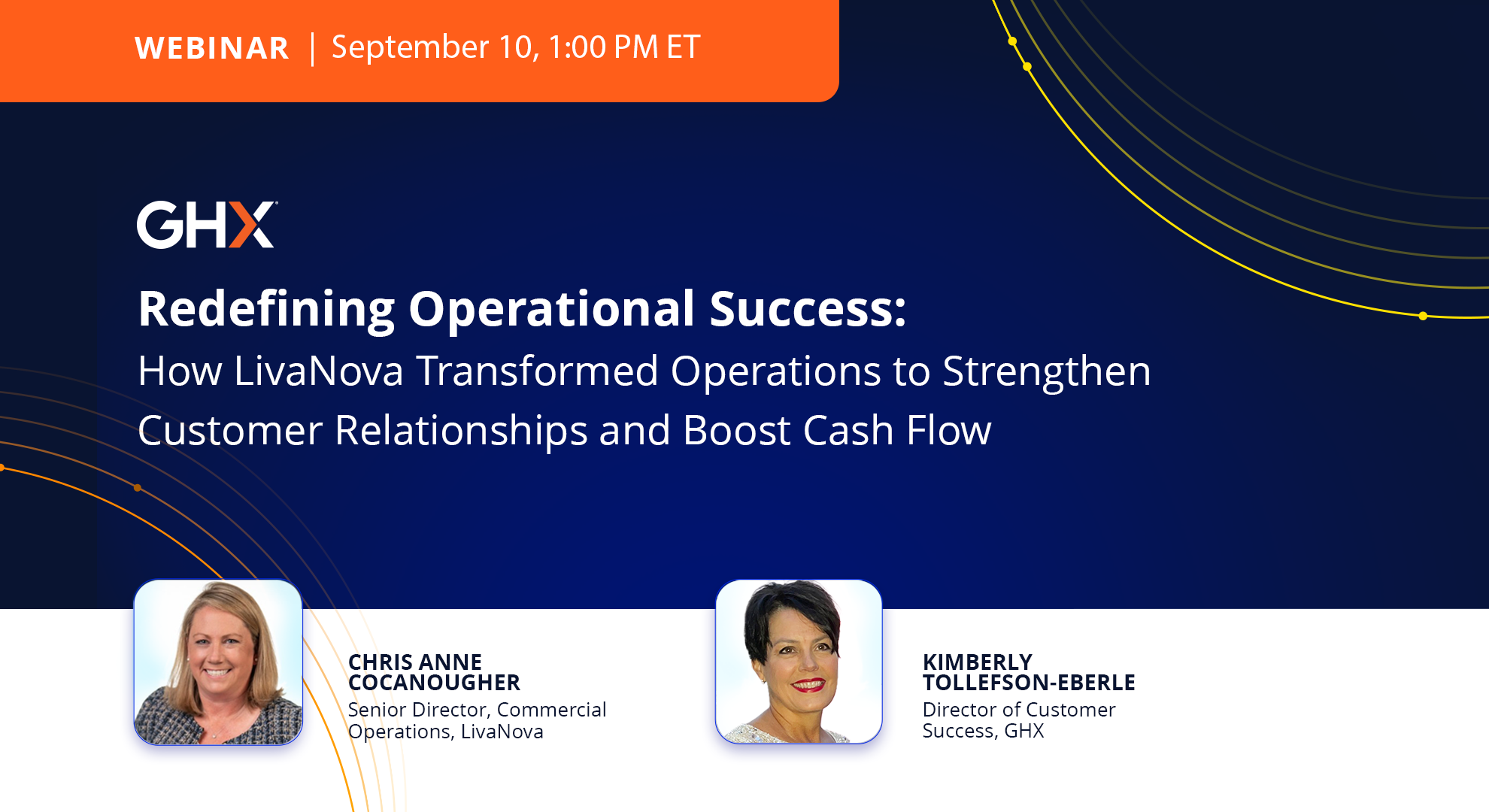 WEBINAR | September 10, 1:00 PM ET

GHX

Redefining Operational Success:
How LivaNova Transformed Operations to Strengthen Customer Relationships and Boost Cash Flow

CHRIS ANNE COCANOUGHER
Senior Director, Commercial Operations, LivaNova

KIMBERLY TOLLEFSON-EBERLE
Director of Customer Success, GHX